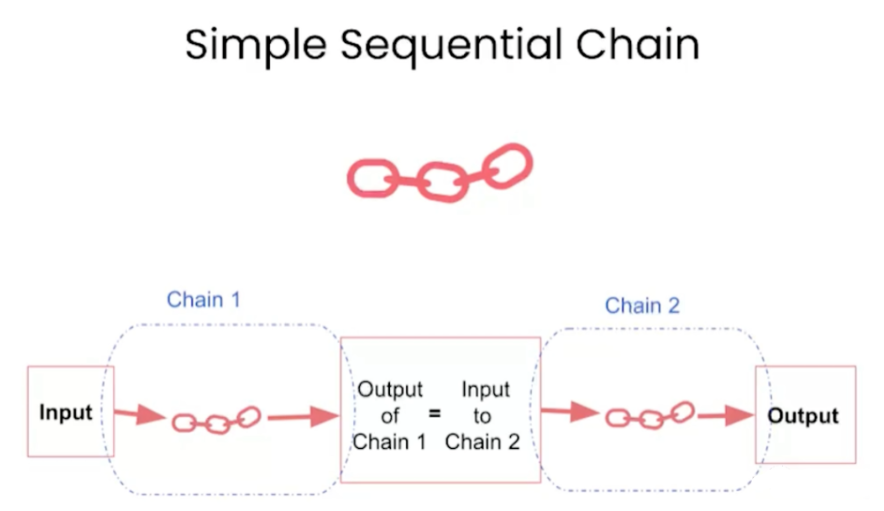 Simple Sequential Chain

Chain 1

Chain 2

Input

Output of Chain 1 = Input to Chain 2

Output